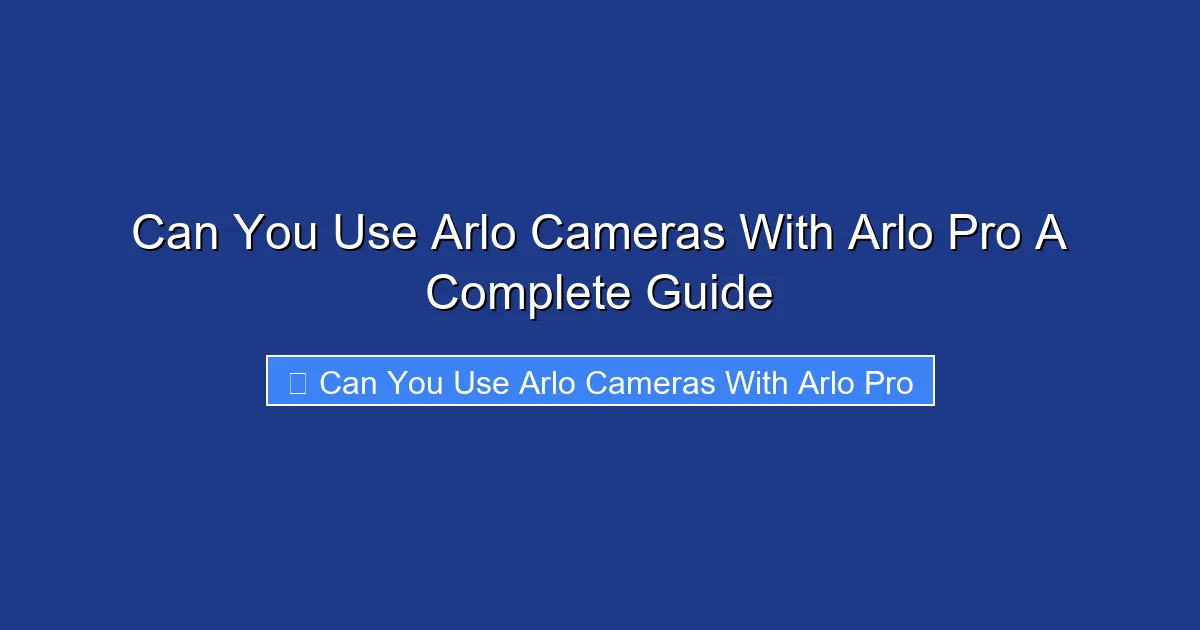 Can You Use Arlo Cameras With Arlo Pro A Complete Guide

Can You Use Arlo Cameras With Arlo Pro